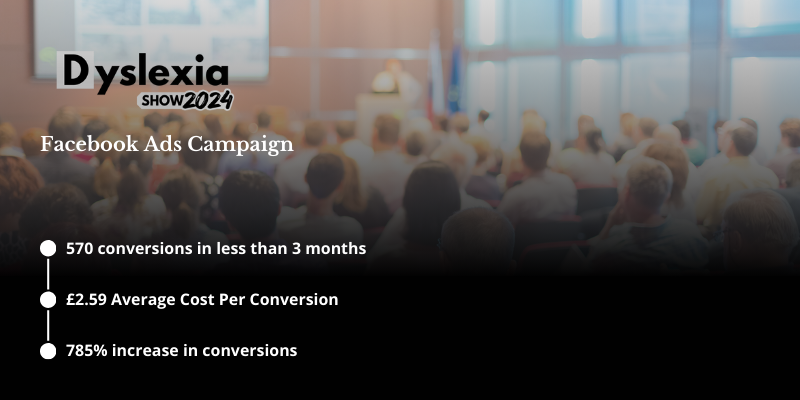 Dyslexia
SHOW2024

Facebook Ads Campaign

570 conversions in less than 3 months

£2.59 Average Cost Per Conversion

785% increase in conversions